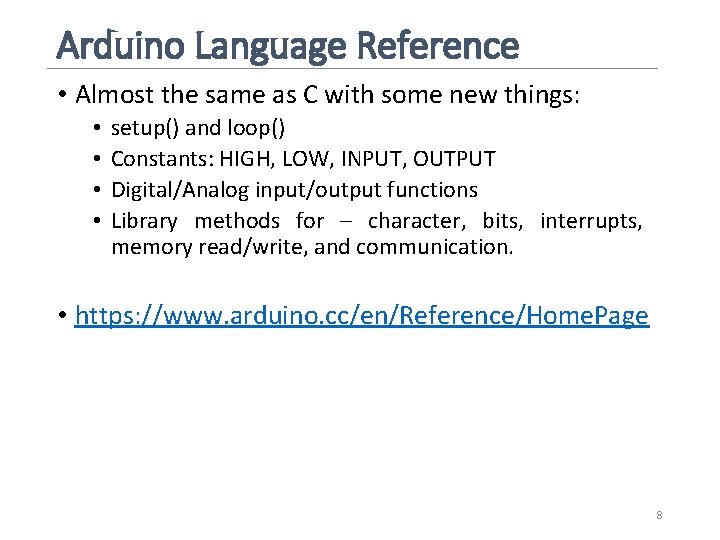 Arduino Language Reference

• Almost the same as C with some new things:
  • setup() and loop()
  • Constants: HIGH, LOW, INPUT, OUTPUT
  • Digital/Analog input/output functions
  • Library methods for – character, bits, interrupts, memory read/write, and communication.

• https://www.arduino.cc/en/Reference/HomePage

8